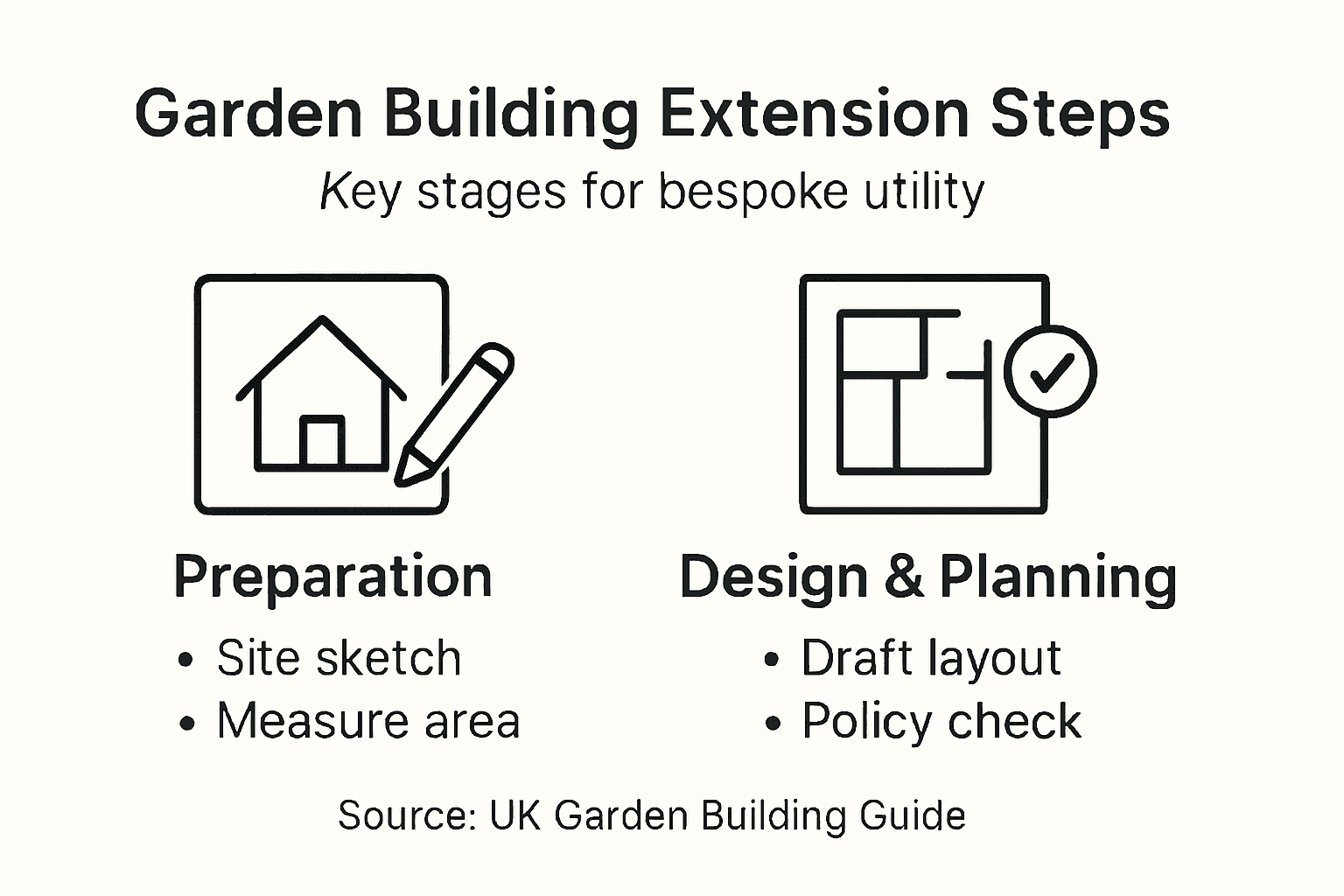 Garden Building Extension Steps

Key stages for bespoke utility

Preparation

• Site sketch
• Measure area

Design & Planning

• Draft layout
• Policy check

Source: UK Garden Building Guide